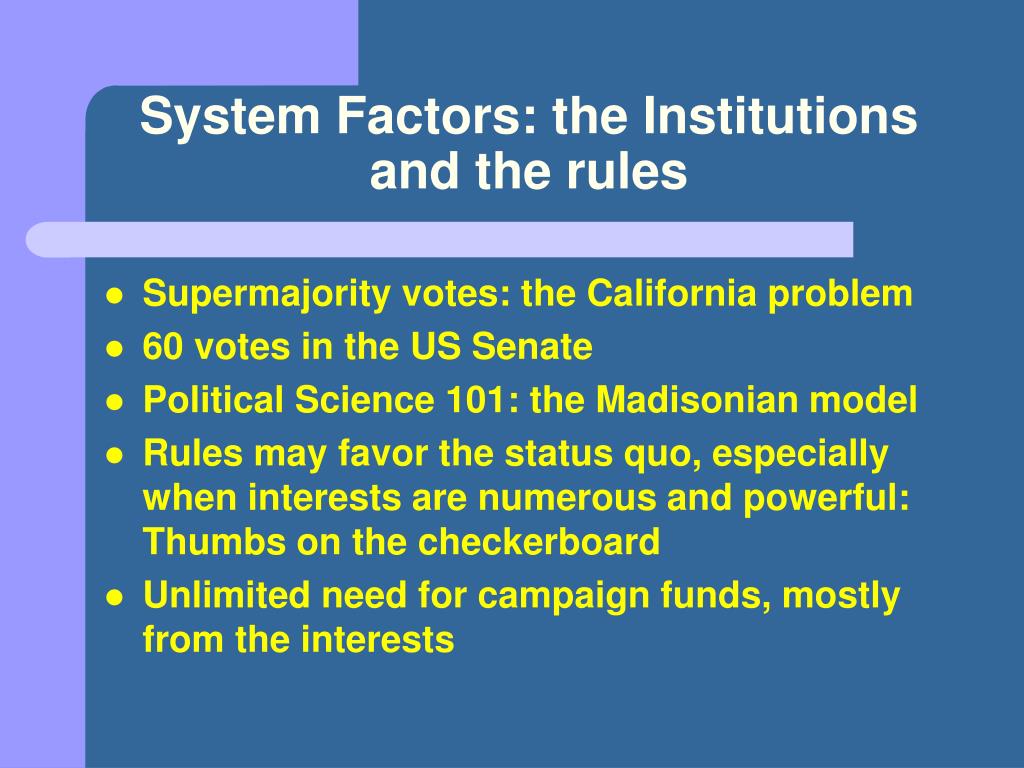 System Factors: the Institutions and the rules

- Supermajority votes: the California problem
- 60 votes in the US Senate
- Political Science 101: the Madisonian model
- Rules may favor the status quo, especially when interests are numerous and powerful: Thumbs on the checkerboard
- Unlimited need for campaign funds, mostly from the interests